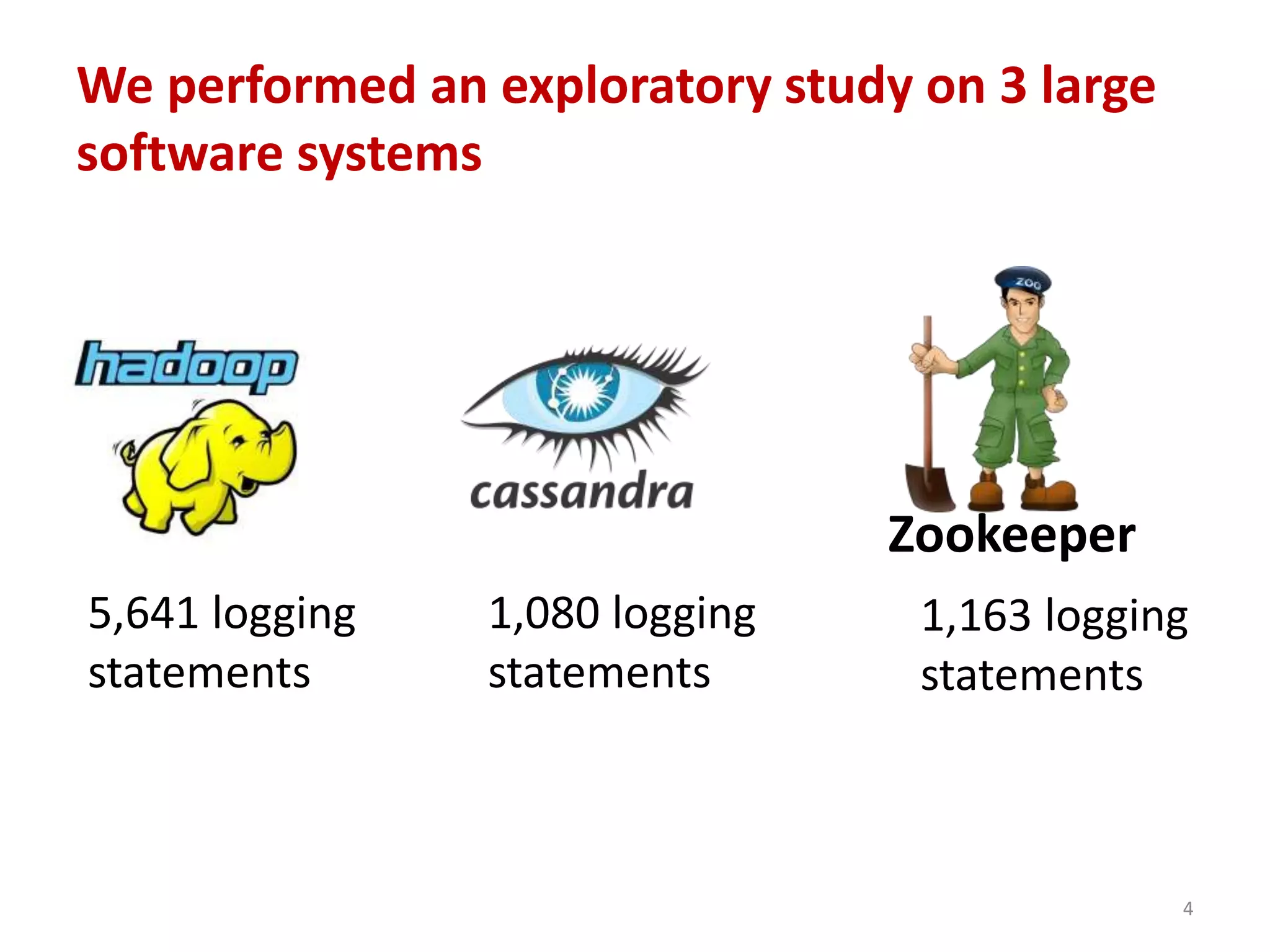 We performed an exploratory study on 3 large software systems

hadoop

cassandra

ZOO

Zookeeper

5,641 logging statements

1,080 logging statements

1,163 logging statements

4